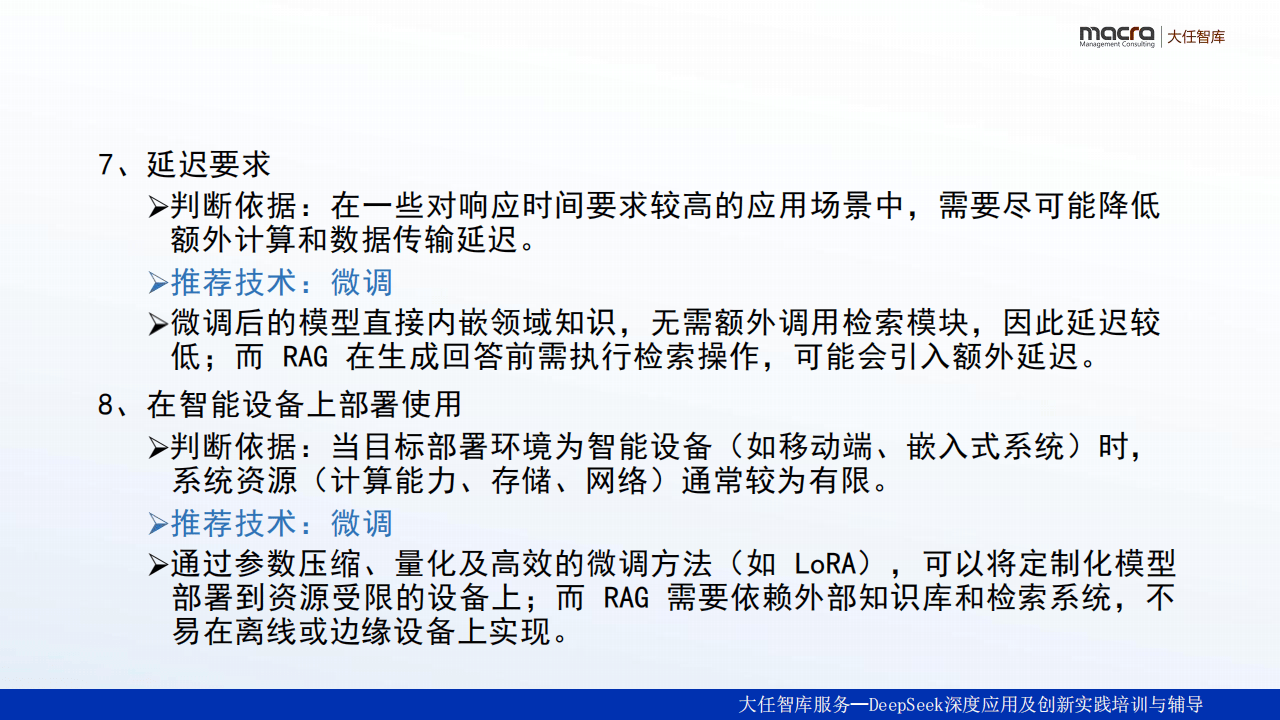 macra Management Consulting | 大任智库

7、延迟要求

➢判断依据：在一些对响应时间要求较高的应用场景中，需要尽可能降低额外计算和数据传输延迟。

➢推荐技术：微调

➢微调后的模型直接内嵌领域知识，无需额外调用检索模块，因此延迟较低；而 RAG 在生成回答前需执行检索操作，可能会引入额外延迟。

8、在智能设备上部署使用

➢判断依据：当目标部署环境为智能设备（如移动端、嵌入式系统）时，系统资源（计算能力、存储、网络）通常较为有限。

➢推荐技术：微调

➢通过参数压缩、量化及高效的微调方法（如 LoRA），可以将定制化模型部署到资源受限的设备上；而 RAG 需要依赖外部知识库和检索系统，不易在离线或边缘设备上实现。

大任智库服务—DeepSeek深度应用及创新实践培训与辅导